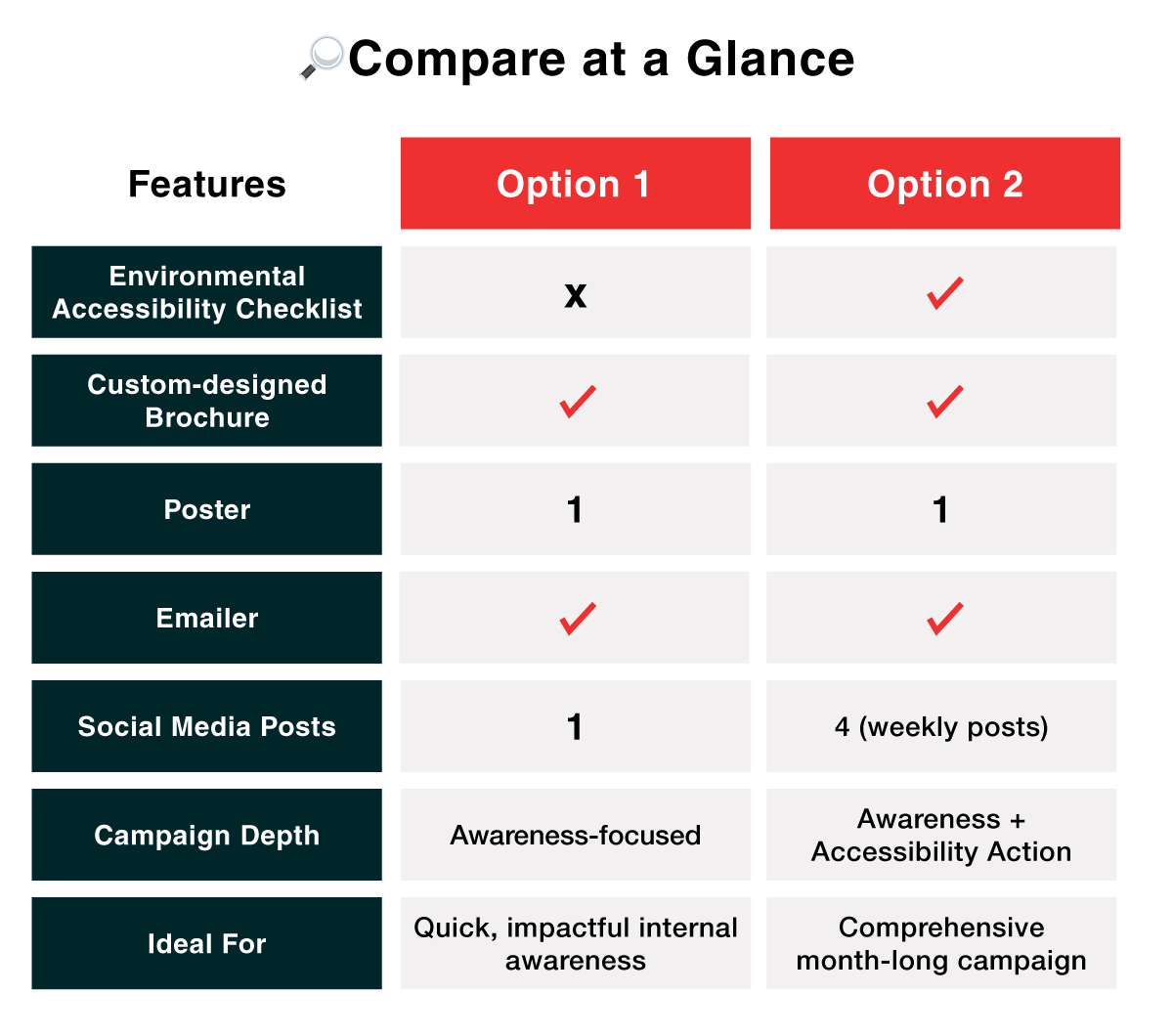 🔎Compare at a Glance

| Features | Option 1 | Option 2 |
|---|---|---|
| Environmental Accessibility Checklist | x | ✓ |
| Custom-designed Brochure | ✓ | ✓ |
| Poster | 1 | 1 |
| Emailer | ✓ | ✓ |
| Social Media Posts | 1 | 4 (weekly posts) |
| Campaign Depth | Awareness-focused | Awareness + Accessibility Action |
| Ideal For | Quick, impactful internal awareness | Comprehensive month-long campaign |